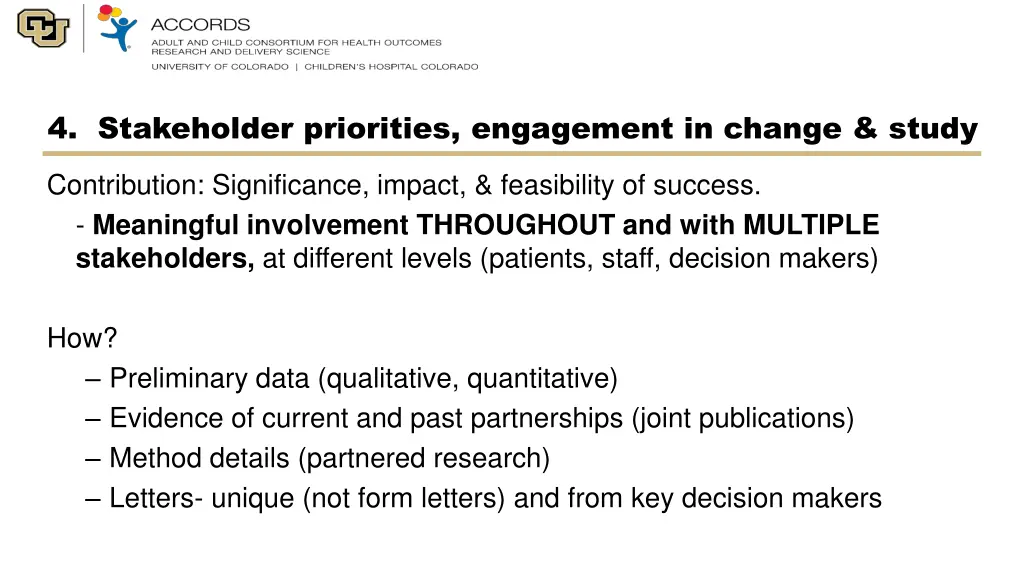 ACCORDS
ADULT AND CHILD CONSORTIUM FOR HEALTH OUTCOMES RESEARCH AND DELIVERY SCIENCE
UNIVERSITY OF COLORADO | CHILDREN'S HOSPITAL COLORADO

4. Stakeholder priorities, engagement in change & study

Contribution: Significance, impact, & feasibility of success.
- Meaningful involvement THROUGHOUT and with MULTIPLE stakeholders, at different levels (patients, staff, decision makers)

How?
– Preliminary data (qualitative, quantitative)
– Evidence of current and past partnerships (joint publications)
– Method details (partnered research)
– Letters- unique (not form letters) and from key decision makers